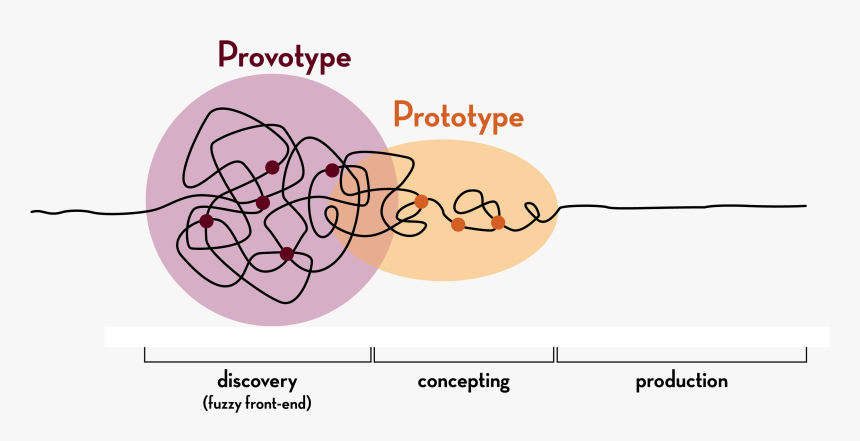 Provotype

Prototype

discovery
(fuzzy front-end)

concepting

production